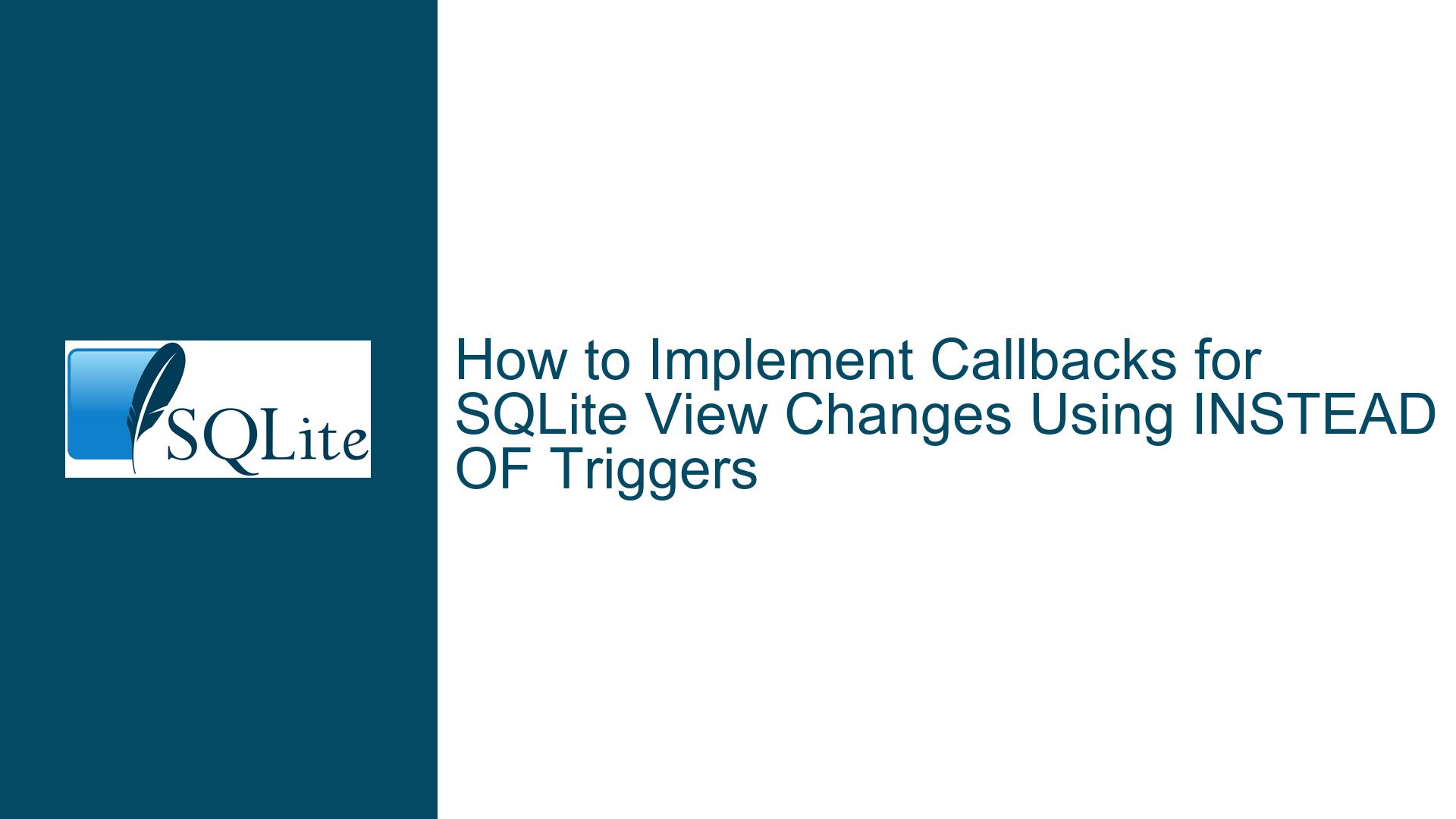 SQLite

How to Implement Callbacks for SQLite View Changes Using INSTEAD OF Triggers